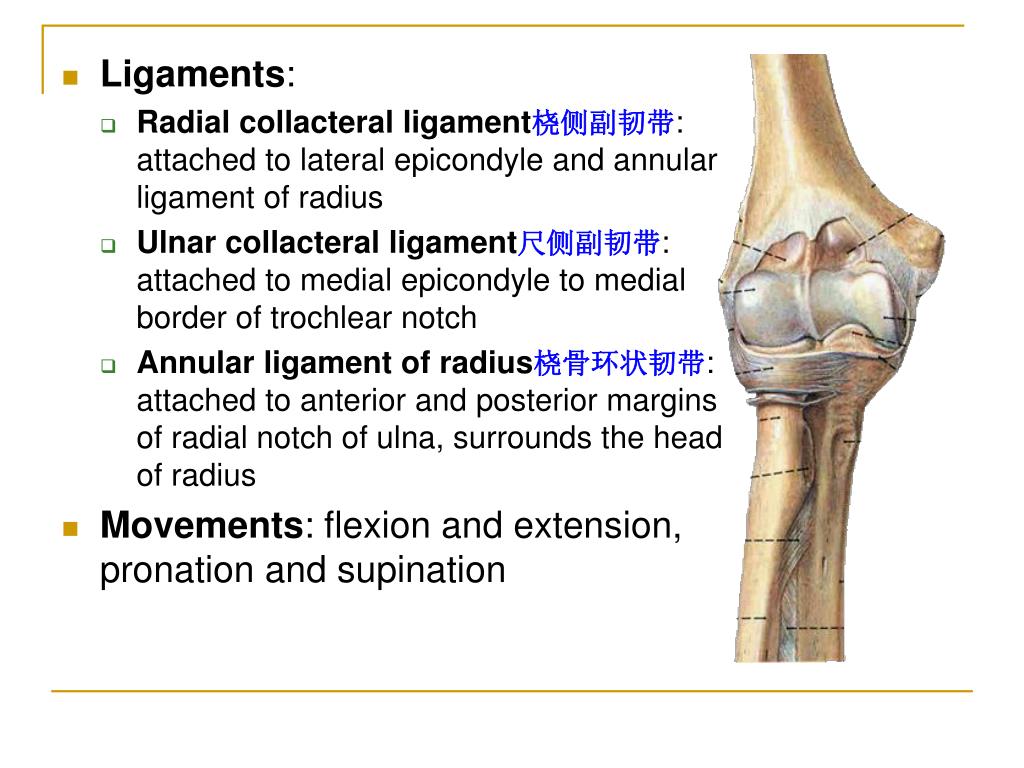 Ligaments:

Radial collacteral ligament桡侧副韧带: attached to lateral epicondyle and annular ligament of radius

Ulnar collacteral ligament尺侧副韧带: attached to medial epicondyle to medial border of trochlear notch

Annular ligament of radius桡骨环状韧带: attached to anterior and posterior margins of radial notch of ulna, surrounds the head of radius

Movements: flexion and extension, pronation and supination